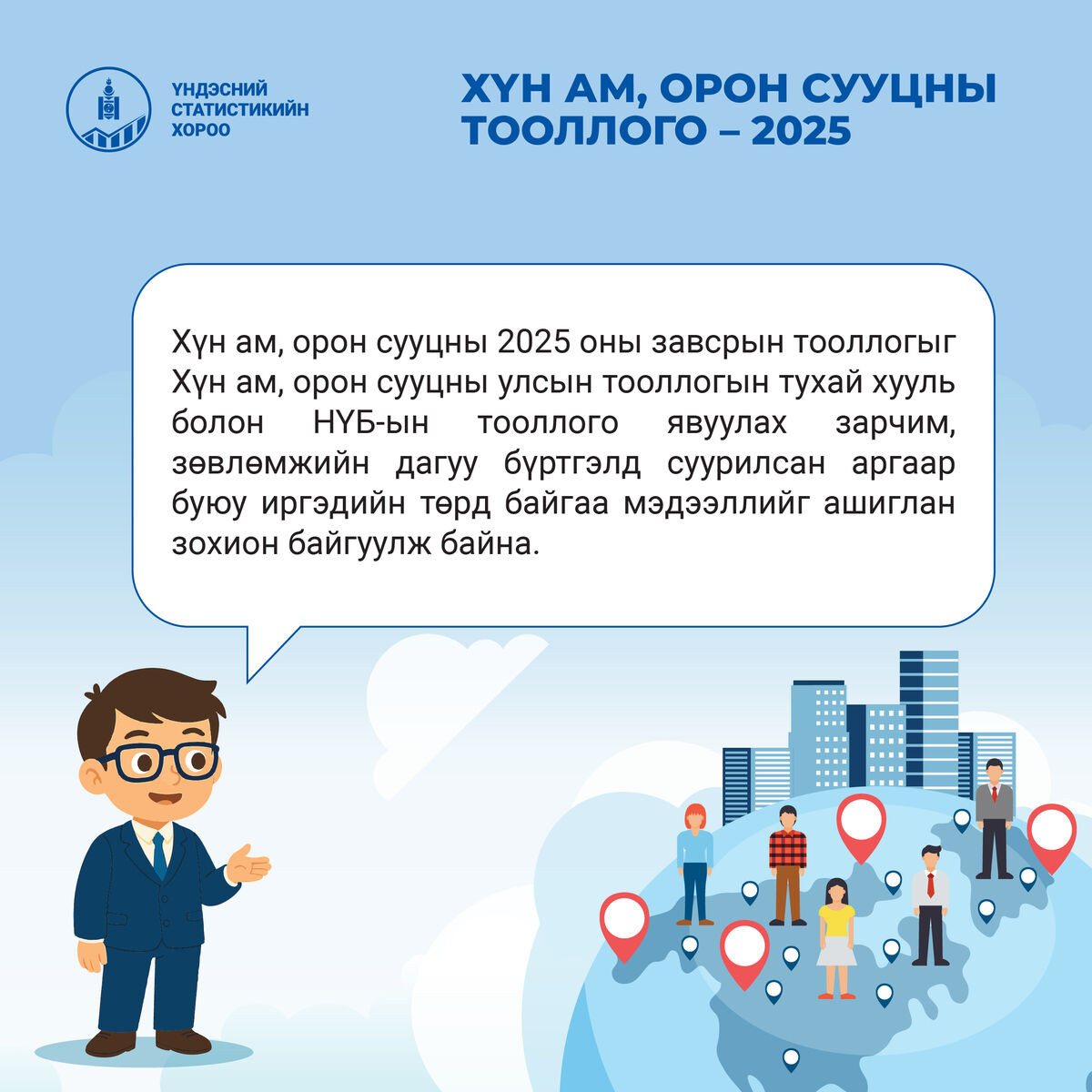 ҮНДЭСНИЙ СТАТИСТИКИЙН ХОРОО

ХҮН АМ, ОРОН СУУЦНЫ ТООЛЛОГО – 2025

Хүн ам, орон сууцны 2025 оны завсрын тооллогыг Хүн ам, орон сууцны улсын тооллогын тухай хууль болон НҮБ-ын тооллого явуулах зарчим, зөвлөмжийн дагуу бүртгэлд суурилсан аргаар буюу иргэдийн төрд байгаа мэдээллийг ашиглан зохион байгуулж байна.